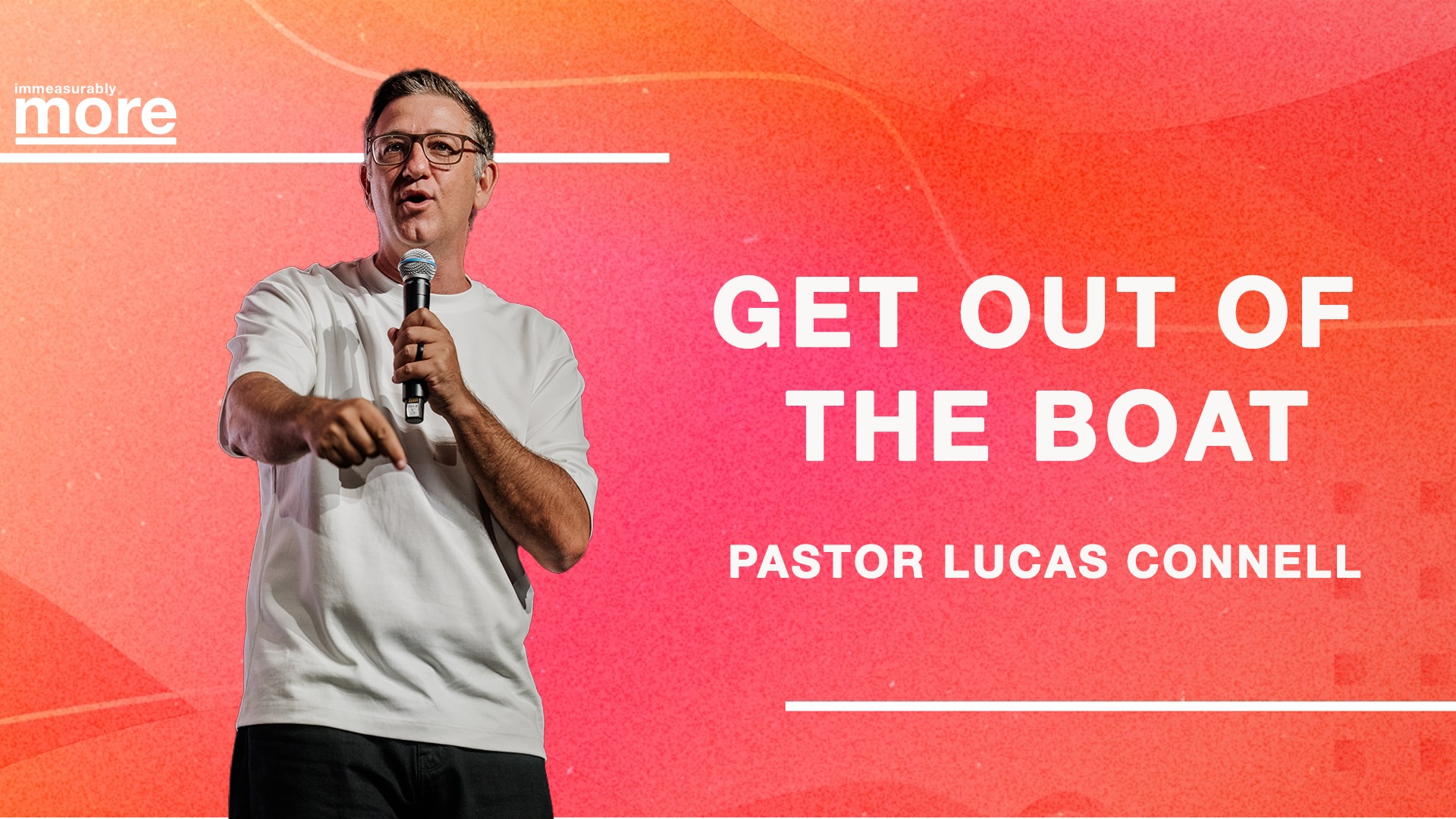 immeasurably
more

GET OUT OF THE BOAT

PASTOR LUCAS CONNELL